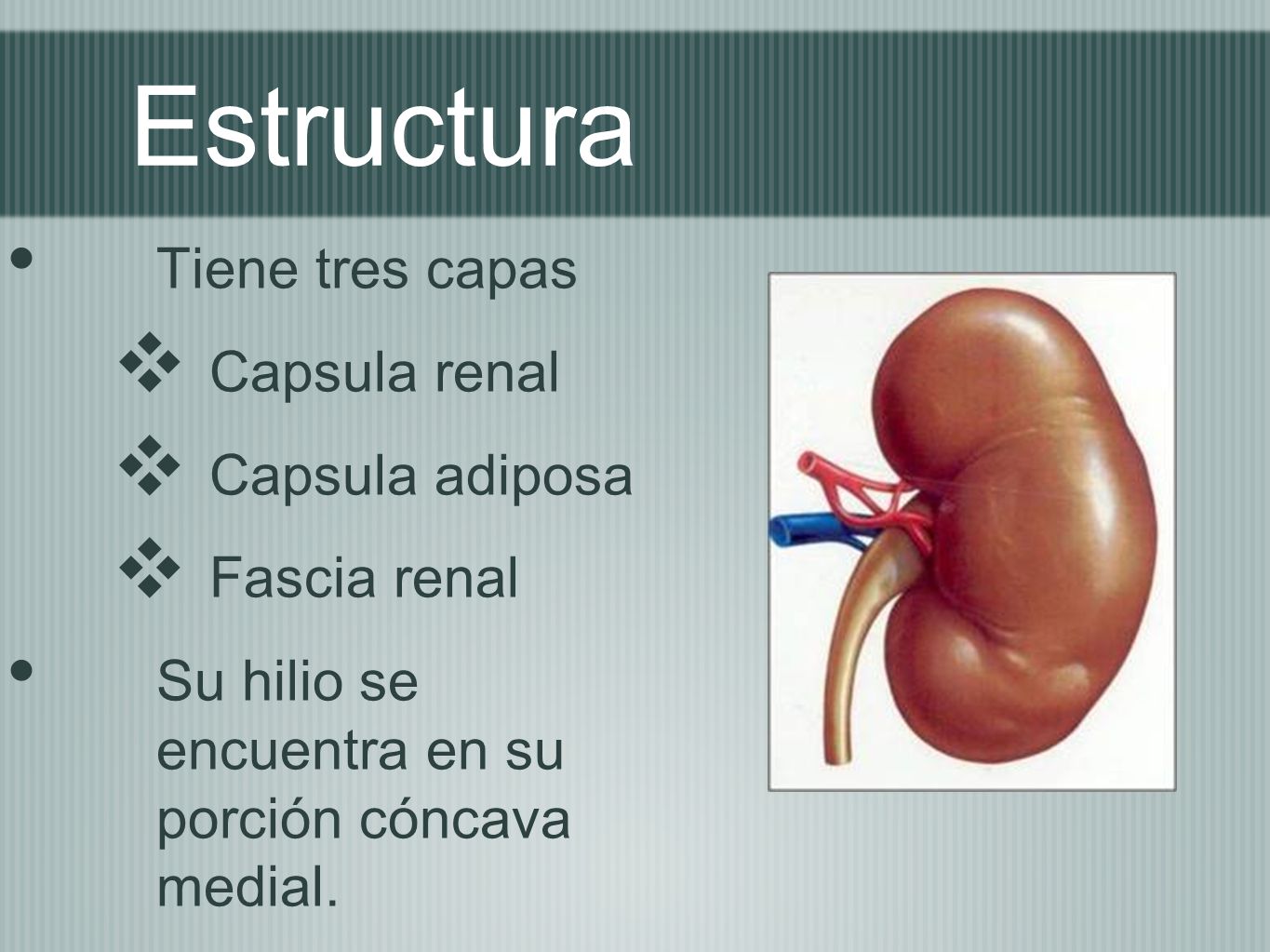 Estructura

• Tiene tres capas

❖ Capsula renal

❖ Capsula adiposa

❖ Fascia renal

• Su hilio se encuentra en su porción cóncava medial.